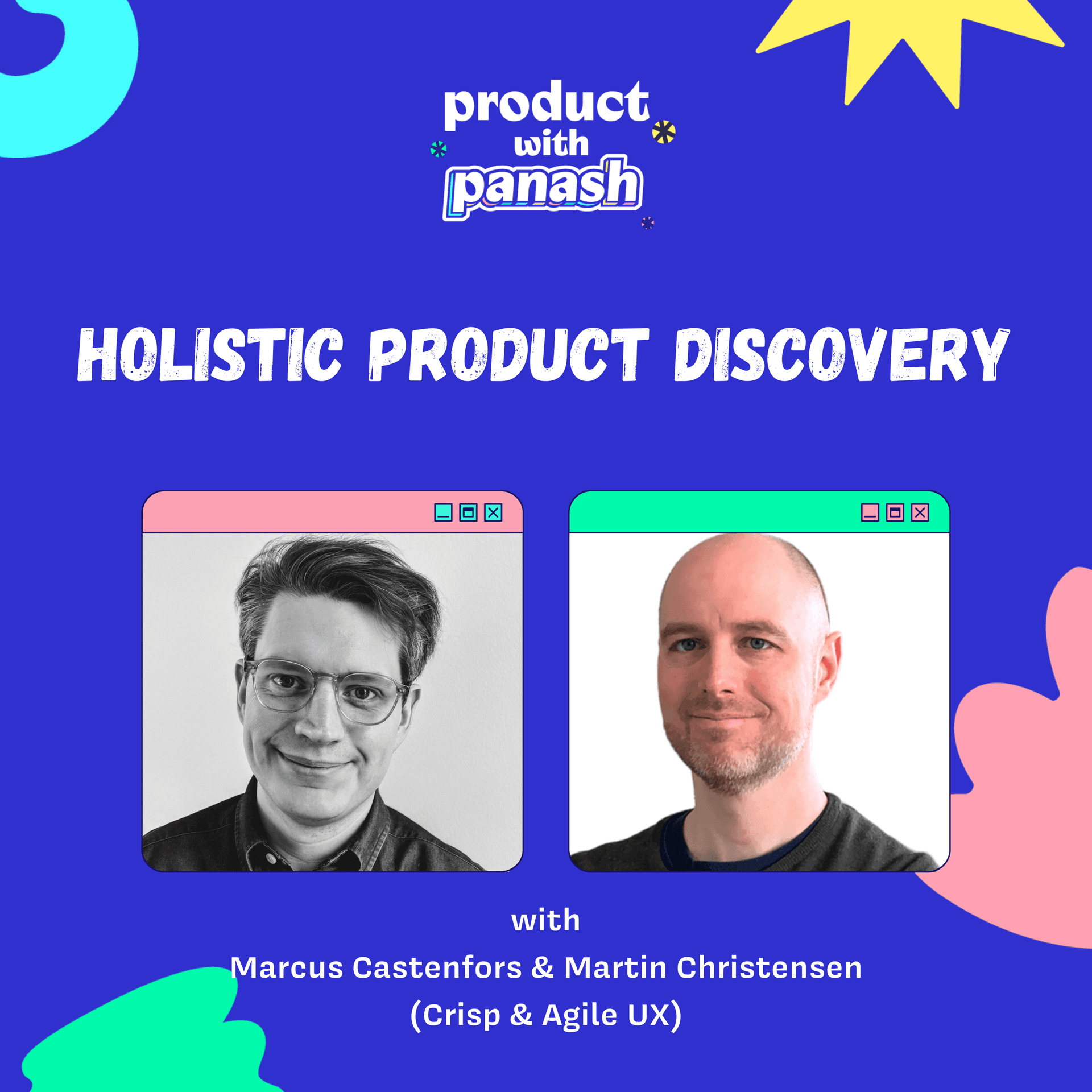 product with panash

HOLISTIC PRODUCT DISCOVERY

with

Marcus Castenfors & Martin Christensen

(Crisp & Agile UX)